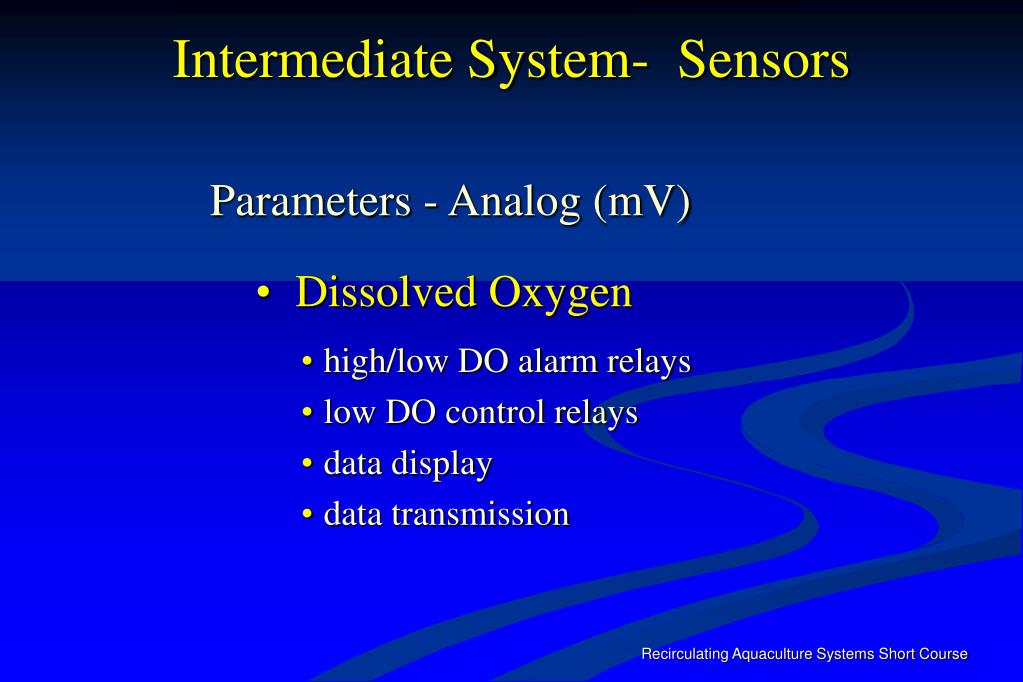 Intermediate System-  Sensors

Parameters - Analog (mV)

• Dissolved Oxygen

• high/low DO alarm relays
• low DO control relays
• data display
• data transmission

Recirculating Aquaculture Systems Short Course